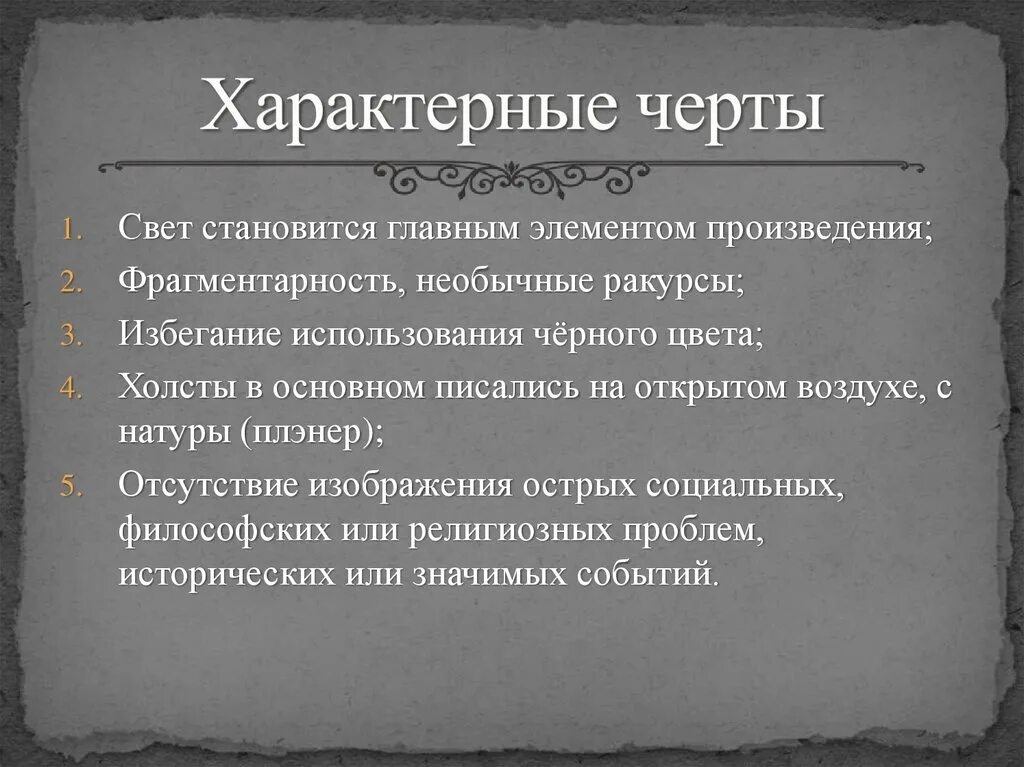 Характерные черты

1. Свет становится главным элементом произведения;
2. Фрагментарность, необычные ракурсы;
3. Избегание использования чёрного цвета;
4. Холсты в основном писались на открытом воздухе, с натуры (плэнер);
5. Отсутствие изображения острых социальных, философских или религиозных проблем, исторических или значимых событий.